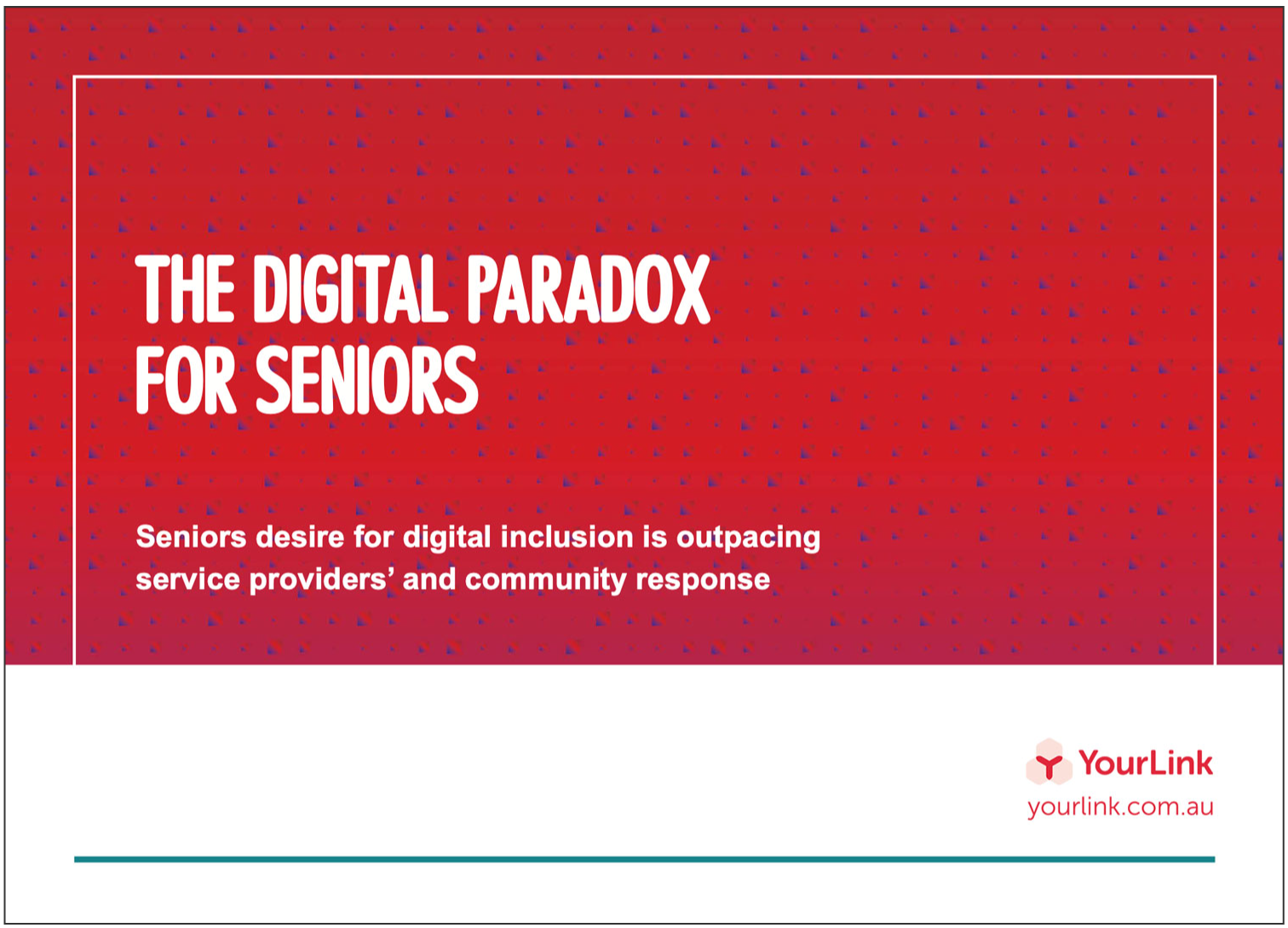 THE DIGITAL PARADOX FOR SENIORS

Seniors desire for digital inclusion is outpacing service providers' and community response

YourLink
yourlink.com.au